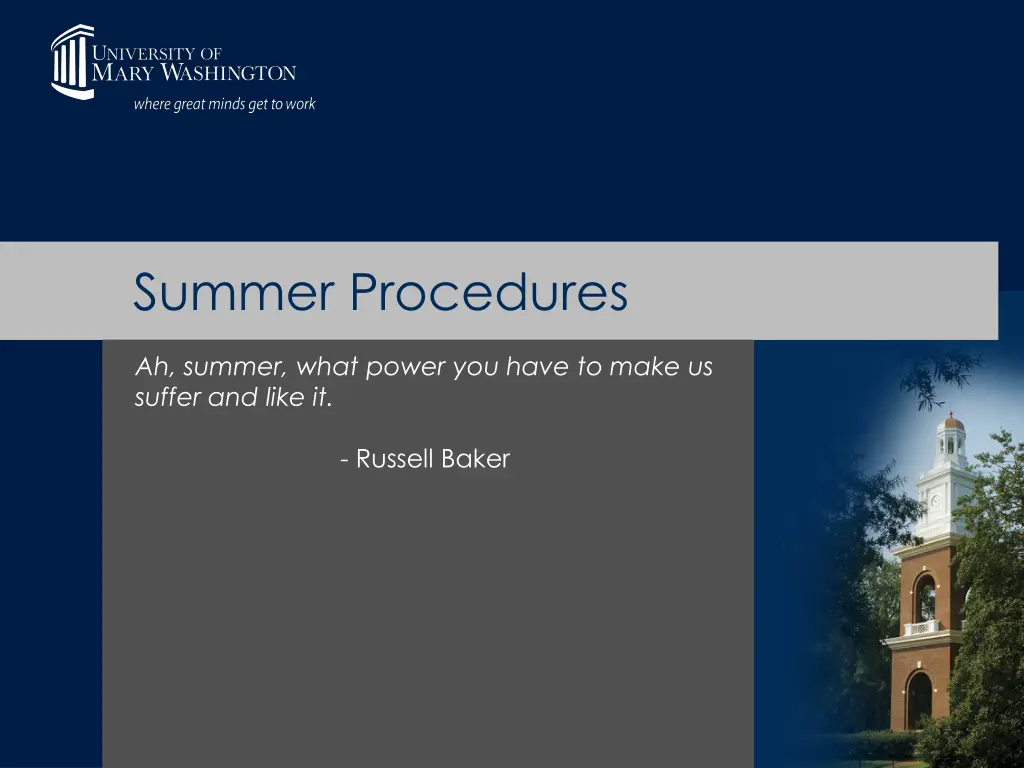 UNIVERSITY OF MARY WASHINGTON
where great minds get to work

Summer Procedures

Ah, summer, what power you have to make us suffer and like it.

- Russell Baker